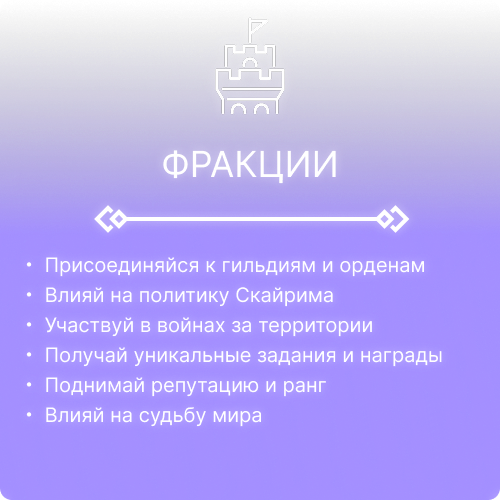 ФРАКЦИИ

• Присоединяйся к гильдиям и орденам
• Влияй на политику Скайрима
• Участвуй в войнах за территории
• Получай уникальные задания и награды
• Поднимай репутацию и ранг
• Влияй на судьбу мира